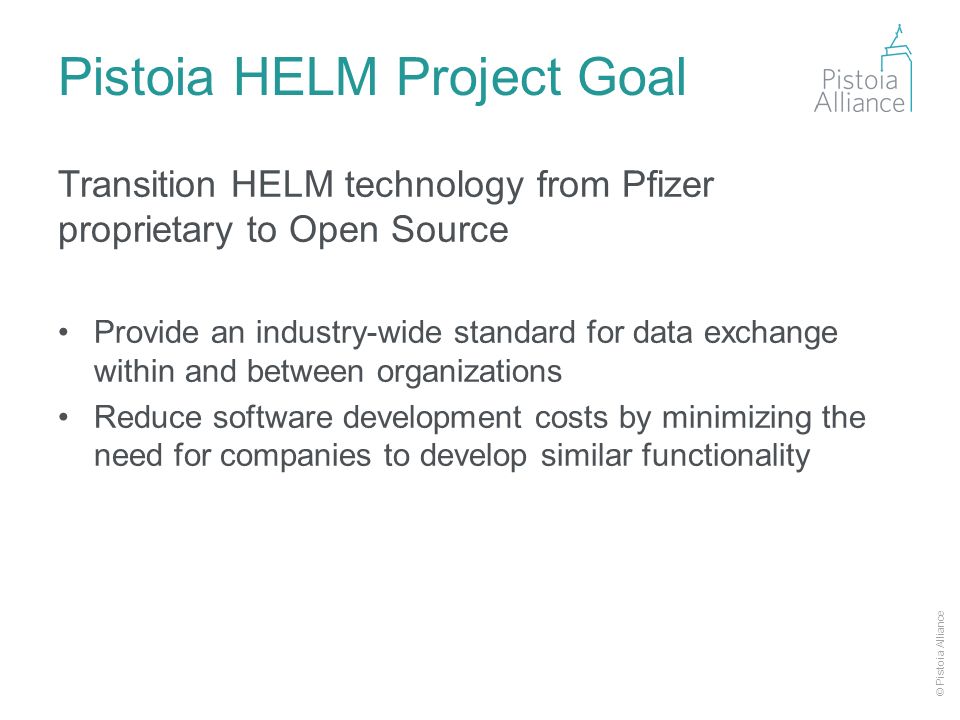 Pistoia HELM Project Goal

Pistoia Alliance

Transition HELM technology from Pfizer proprietary to Open Source

• Provide an industry-wide standard for data exchange within and between organizations
• Reduce software development costs by minimizing the need for companies to develop similar functionality

© Pistoia Alliance